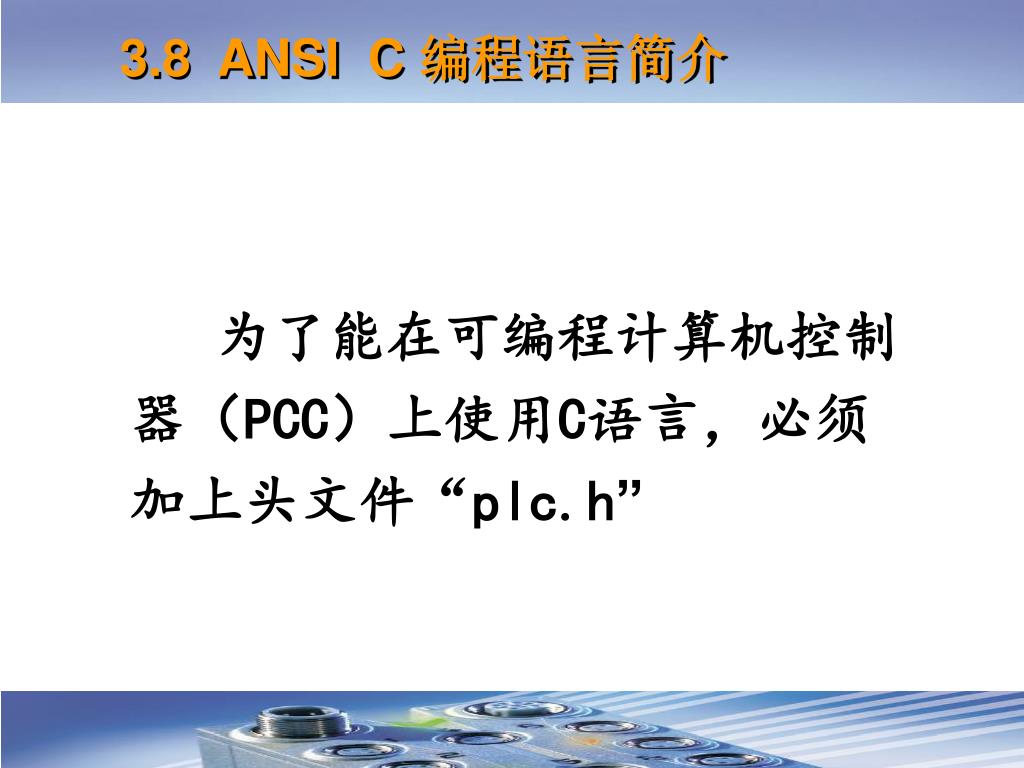 3.8 ANSI C 编程语言简介

为了能在可编程计算机控制器（PCC）上使用C语言，必须加上头文件“plc.h”